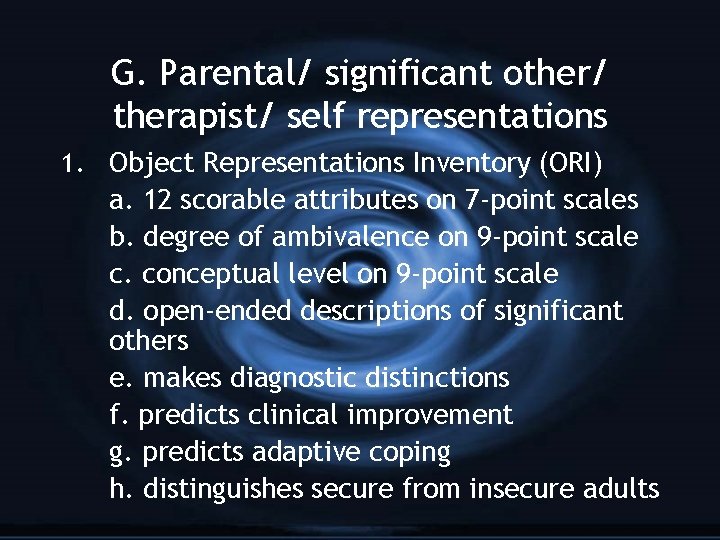 G. Parental/ significant other/ therapist/ self representations

1. Object Representations Inventory (ORI)

a. 12 scorable attributes on 7-point scales

b. degree of ambivalence on 9-point scale

c. conceptual level on 9-point scale

d. open-ended descriptions of significant others

e. makes diagnostic distinctions

f. predicts clinical improvement

g. predicts adaptive coping

h. distinguishes secure from insecure adults